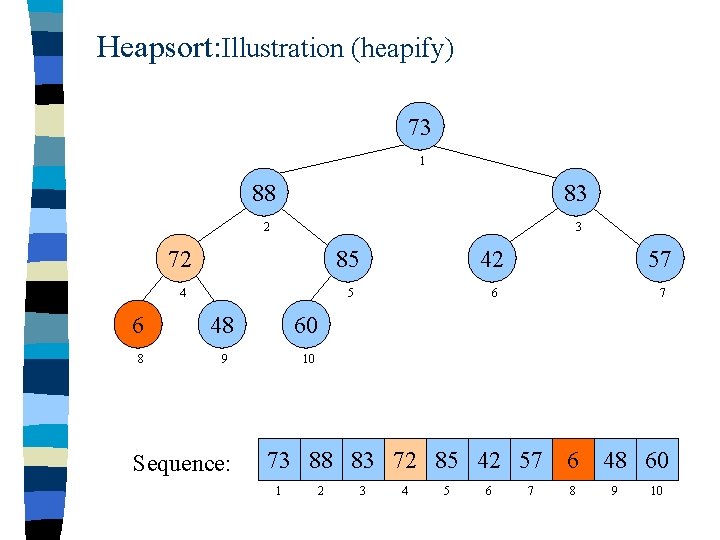 Heapsort:Illustration (heapify)

73
1
88
2
83
3
72
4
85
5
42
6
57
7
6
8
48
9
60
10

Sequence:

| 73 | 88 | 83 | 72 | 85 | 42 | 57 | 6 | 48 | 60 |
|---|---|---|---|---|---|---|---|---|---|
| 1 | 2 | 3 | 4 | 5 | 6 | 7 | 8 | 9 | 10 |